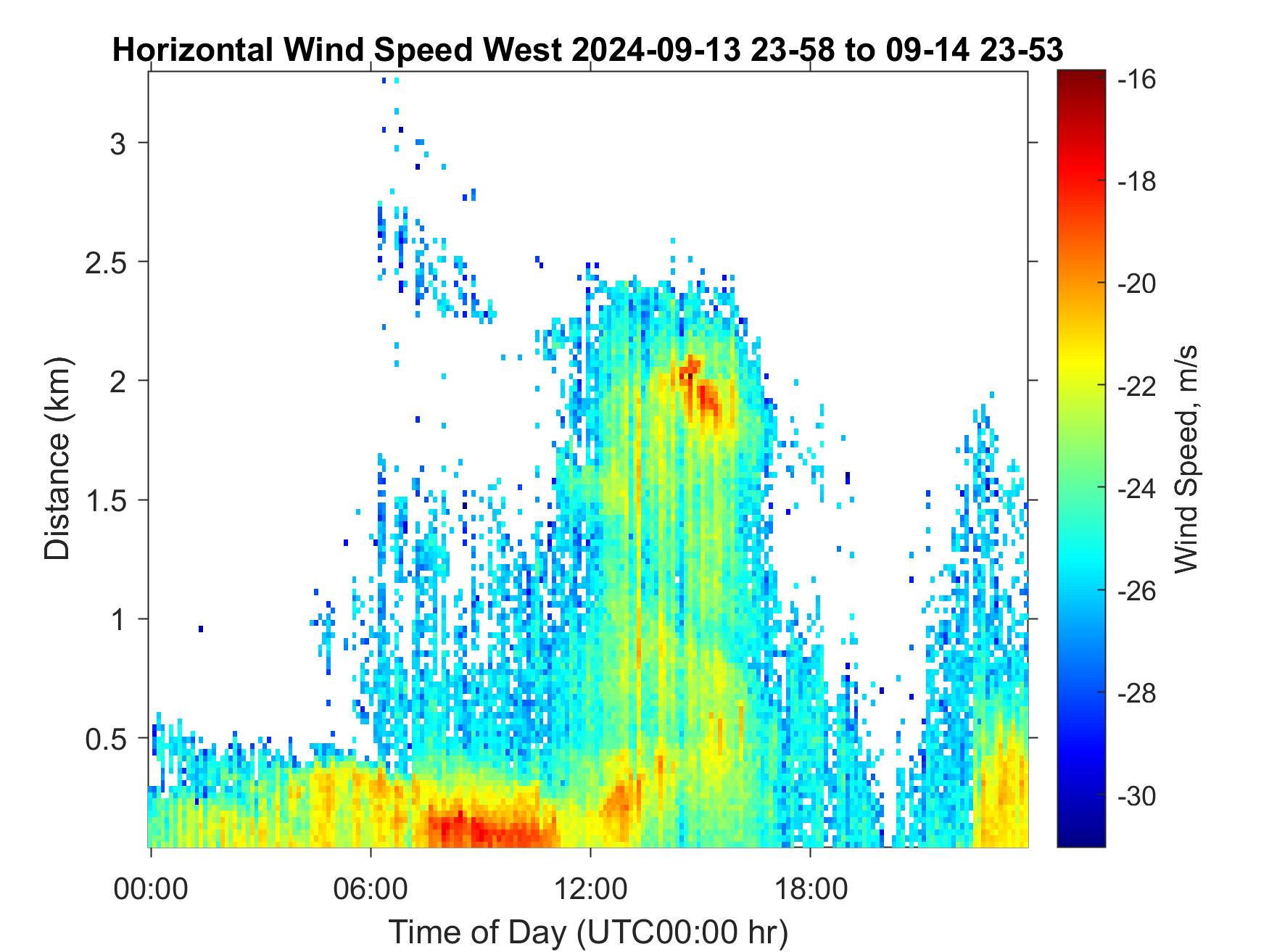 Horizontal Wind Speed West 2024-09-13 23-58 to 09-14 23-53

Distance (km)

3
2.5
2
1.5
1
0.5

00:00
06:00
12:00
18:00

Time of Day (UTC00:00 hr)

-16
-18
-20
-22
-24
-26
-28
-30

Wind Speed, m/s